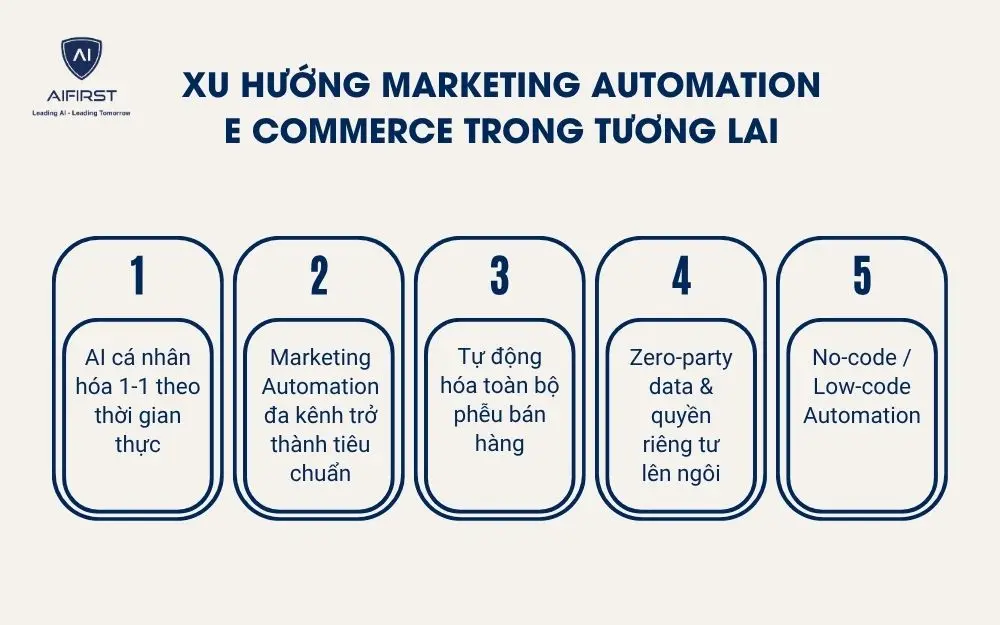 AI
AIFIRST
Leading AI - Leading Tomorrow

XU HƯỚNG MARKETING AUTOMATION E COMMERCE TRONG TƯƠNG LAI

1
AI cá nhân hóa 1-1 theo thời gian thực

2
Marketing Automation đa kênh trở thành tiêu chuẩn

3
Tự động hóa toàn bộ phễu bán hàng

4
Zero-party data & quyền riêng tư lên ngôi

5
No-code / Low-code Automation